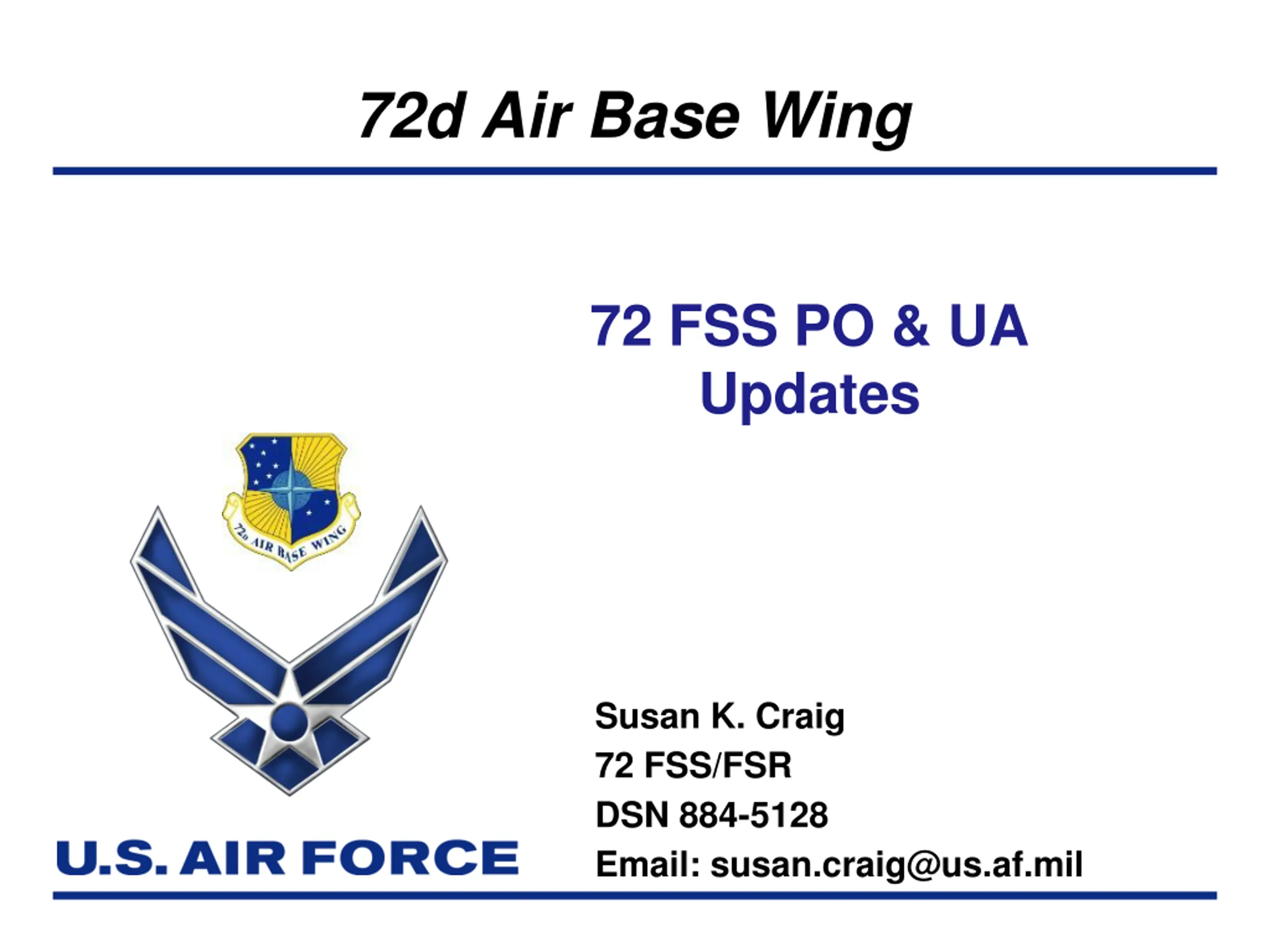 72d Air Base Wing

72 FSS PO & UA Updates

72D AIR BASE WING

U.S. AIR FORCE

Susan K. Craig
72 FSS/FSR
DSN 884-5128
Email: susan.craig@us.af.mil